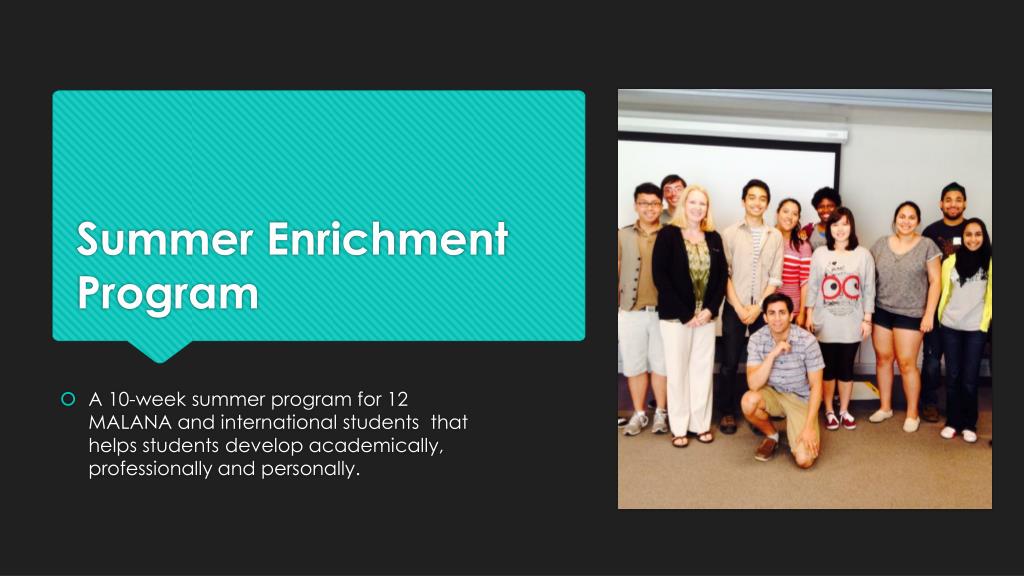 Summer Enrichment Program

A 10-week summer program for 12 MALANA and international students  that helps students develop academically, professionally and personally.